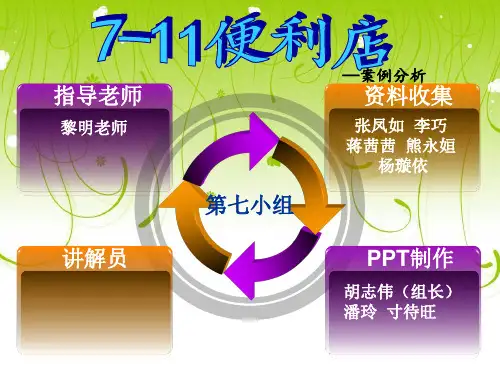 7-11便利店

—案例分析

指导老师

黎明老师

资料收集

张凤如 李巧
蒋茜茜 熊永姮
杨璇依

第七小组

讲解员

PPT制作

胡志伟（组长）
潘玲 寸待旺